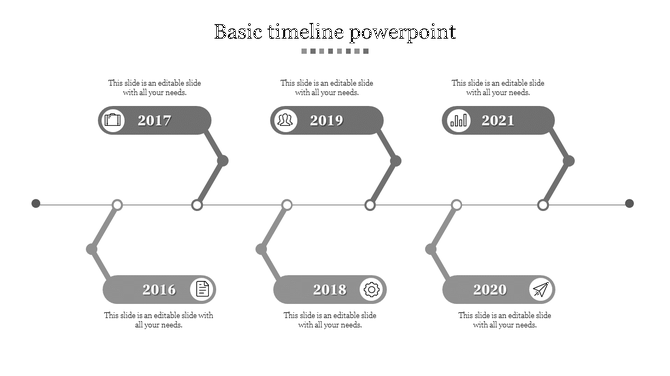 Basic timeline powerpoint

This slide is an editable slide with all your needs.

2017

This slide is an editable slide with all your needs.

2019

This slide is an editable slide with all your needs.

2021

2016

This slide is an editable slide with all your needs.

2018

This slide is an editable slide with all your needs.

2020

This slide is an editable slide with all your needs.